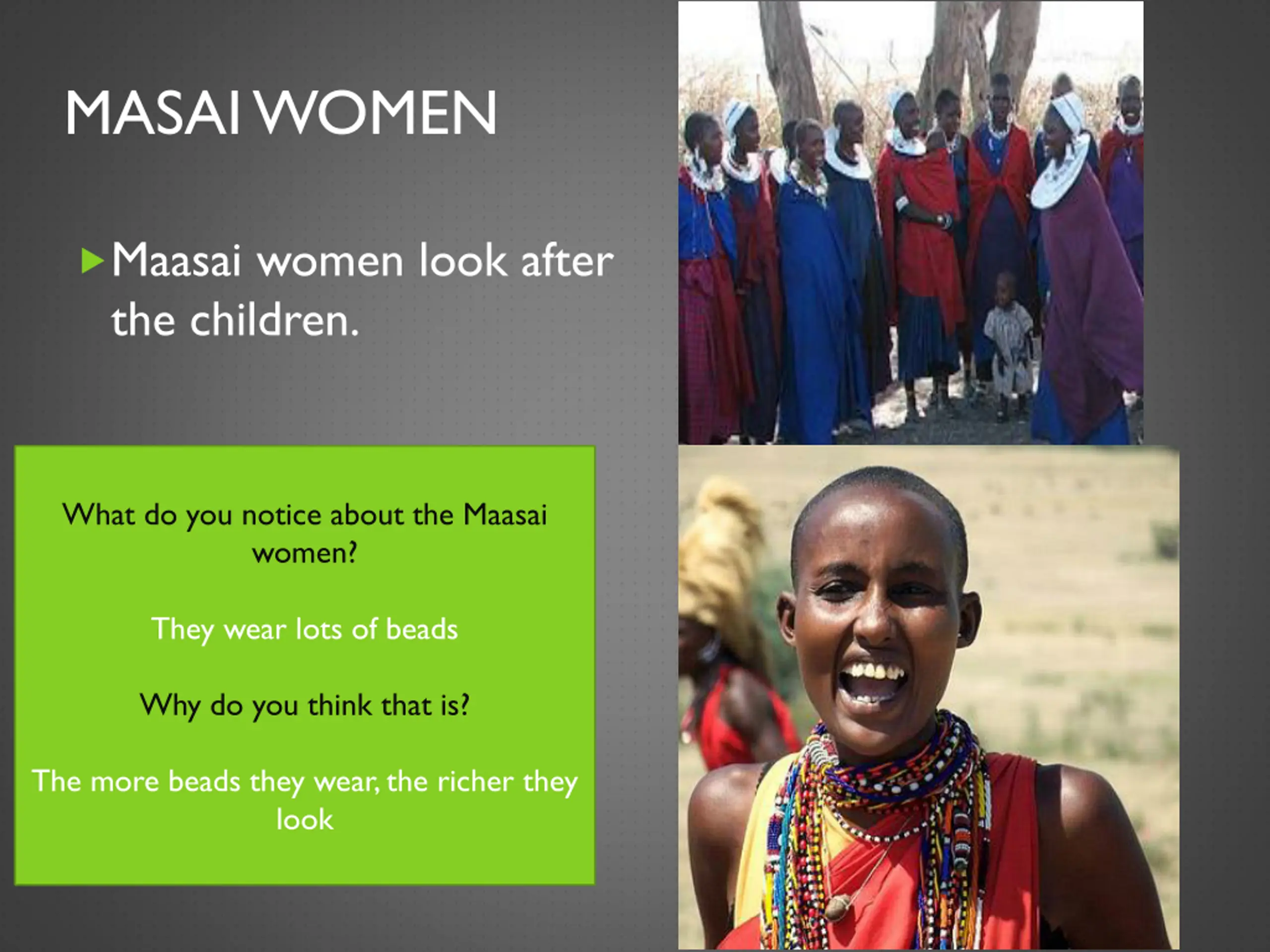 MASAI WOMEN

Maasai women look after the children.

What do you notice about the Maasai women?

They wear lots of beads

Why do you think that is?

The more beads they wear, the richer they look